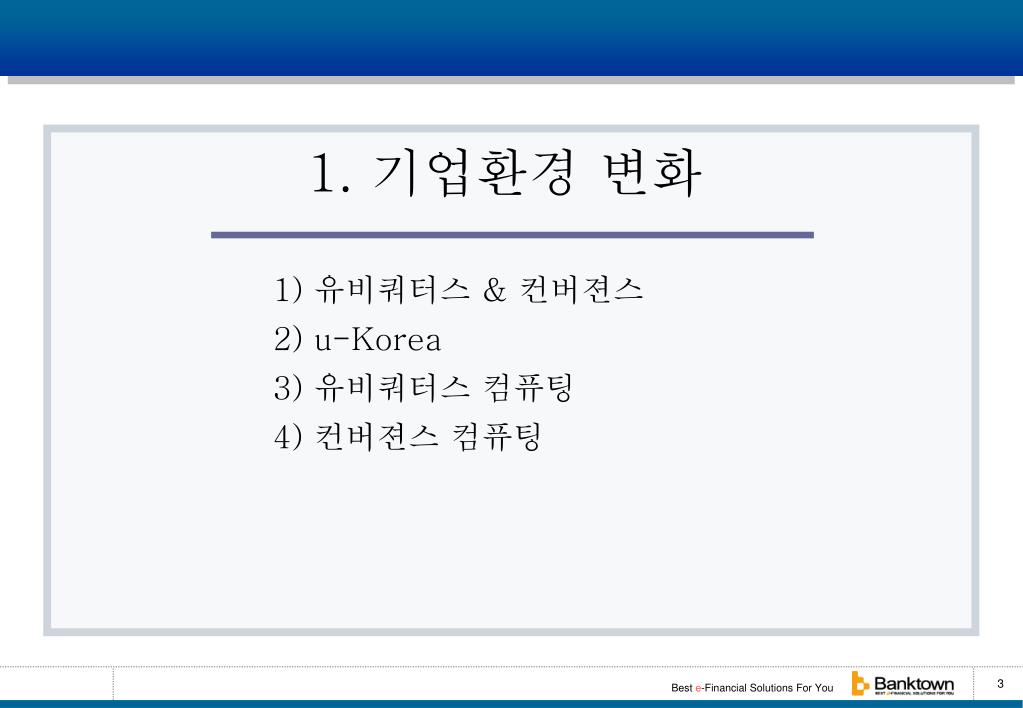 1. 기업환경 변화

1) 유비쿼터스 & 컨버젼스
2) u-Korea
3) 유비쿼터스 컴퓨팅
4) 컨버젼스 컴퓨팅

Best e-Financial Solutions For You

Banktown
BEST e-FINANCIAL SOLUTIONS FOR YOU

3